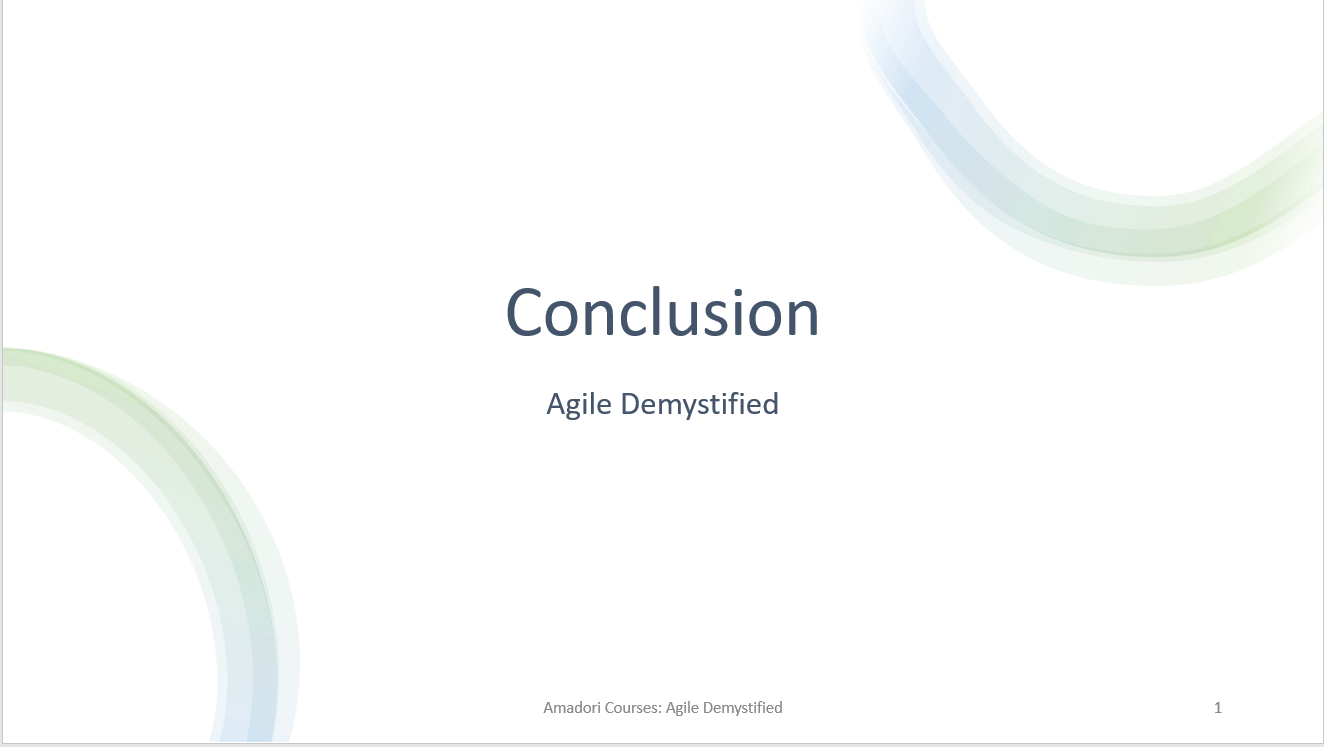 Conclusion

Agile Demystified

Amadori Courses: Agile Demystified

1